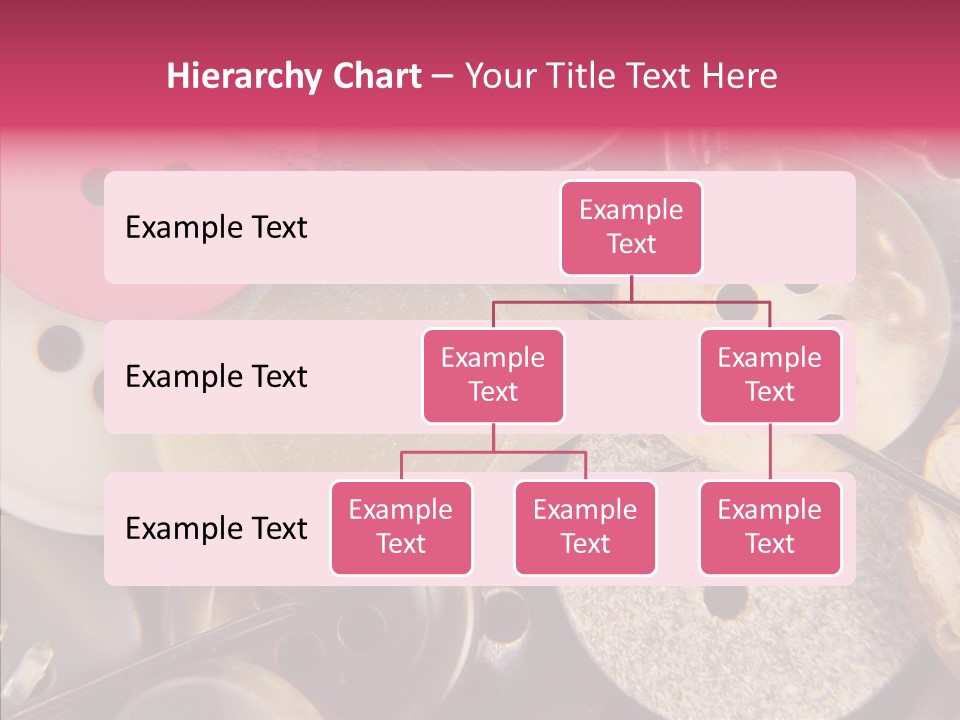 Hierarchy Chart – Your Title Text Here

Example Text

Example Text

Example Text

Example Text

Example Text

Example Text

Example Text

Example Text

Example Text